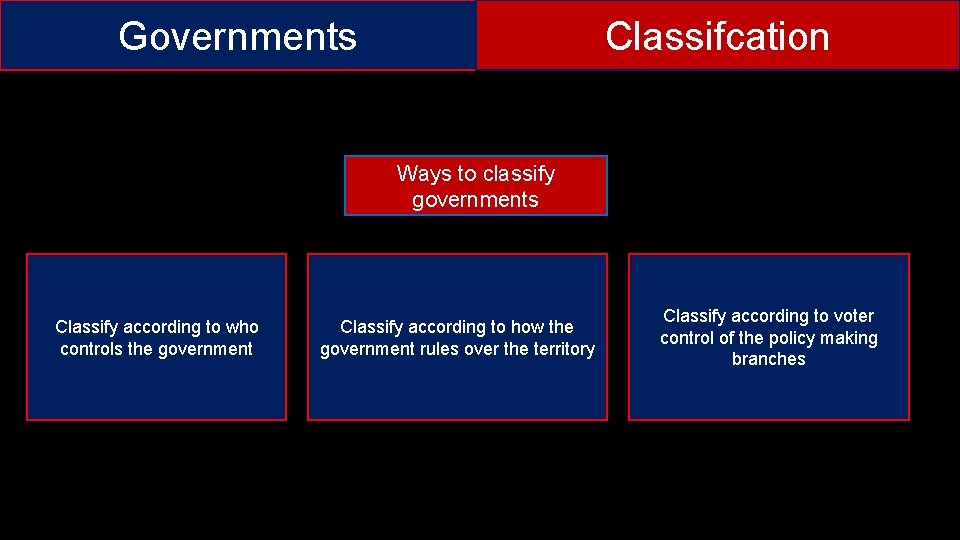 Governments

Classifcation

Ways to classify governments

Classify according to who controls the government

Classify according to how the government rules over the territory

Classify according to voter control of the policy making branches